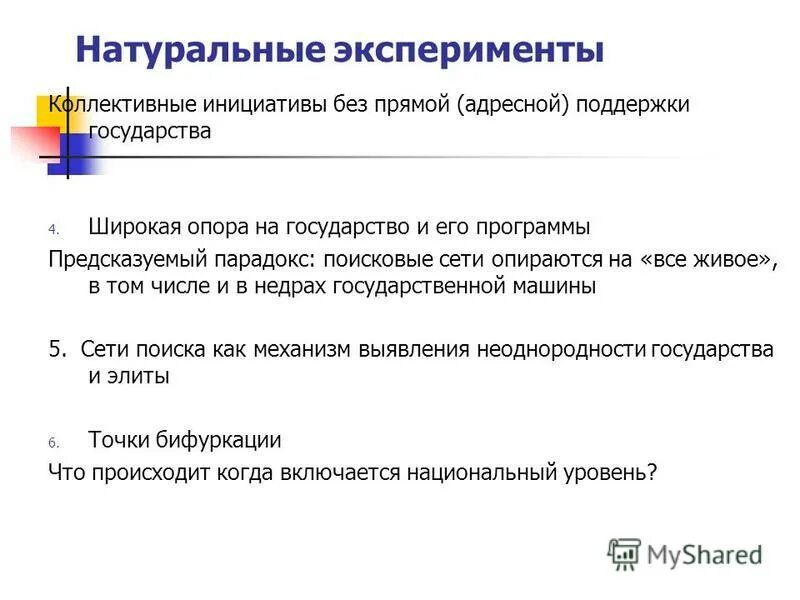 Натуральные эксперименты

Коллективные инициативы без прямой (адресной) поддержки государства

4. Широкая опора на государство и его программы

Предсказуемый парадокс: поисковые сети опираются на «все живое», в том числе и в недрах государственной машины

5. Сети поиска как механизм выявления неоднородности государства и элиты

6. Точки бифуркации

Что происходит когда включается национальный уровень?

MyShared